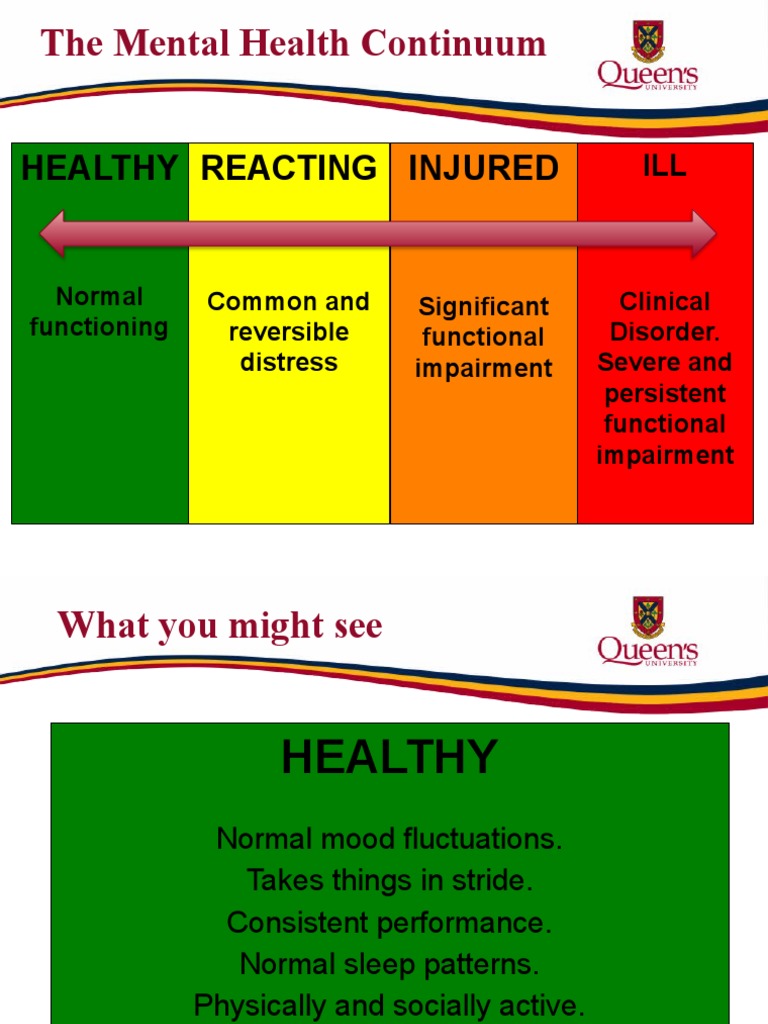 The Mental Health Continuum

Queen's UNIVERSITY

| HEALTHY | REACTING | INJURED | ILL |
|---|---|---|---|
| Normal functioning | Common and reversible distress | Significant functional impairment | Clinical Disorder. Severe and persistent functional impairment |

What you might see

Queen's UNIVERSITY

HEALTHY

Normal mood fluctuations.
Takes things in stride.
Consistent performance.
Normal sleep patterns.
Physically and socially active.